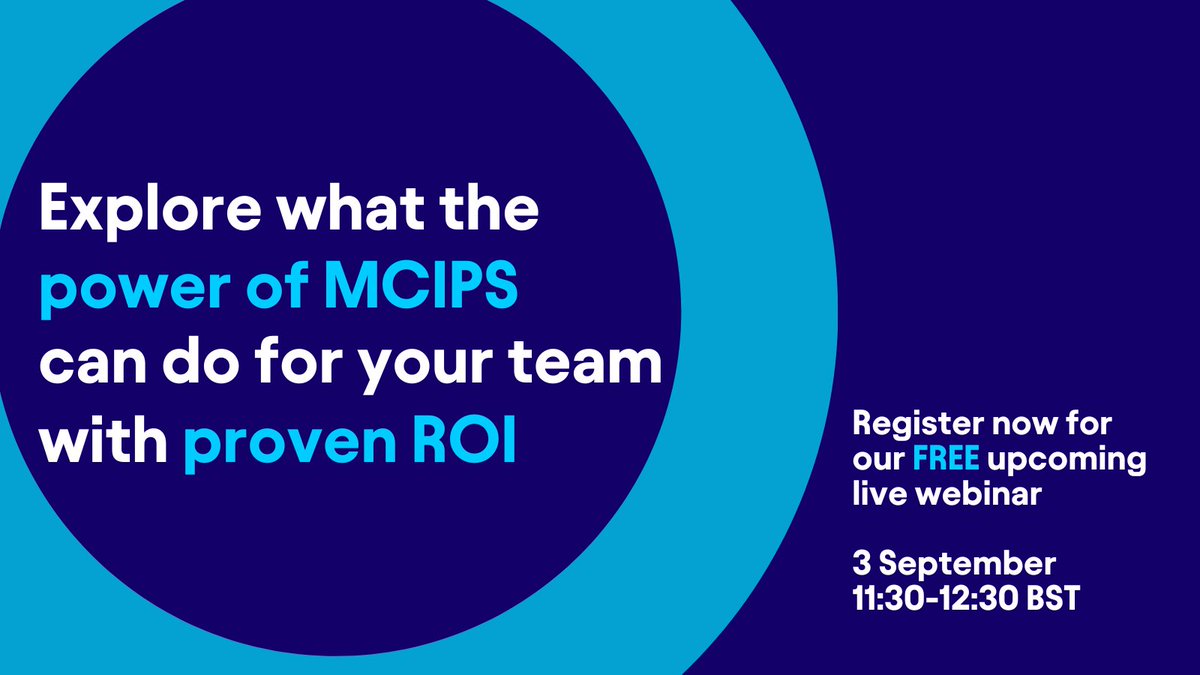 Explore what the power of MCIPS can do for your team with proven ROI

Register now for our FREE upcoming live webinar

3 September
11:30-12:30 BST